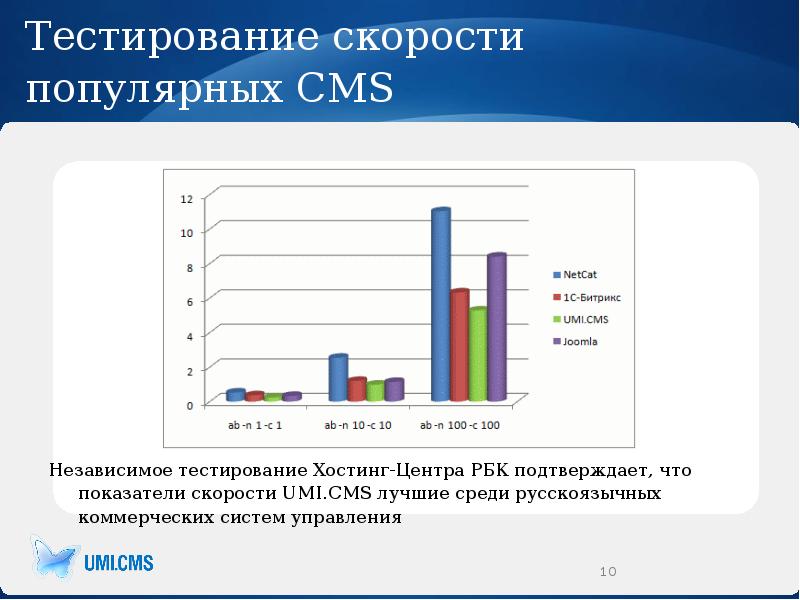 Тестирование скорости популярных CMS

12
10
8
6
4
2
0

ab -n 1 -c 1
ab -n 10 -c 10
ab -n 100 -c 100

NetCat
1С-Битрикс
UMI.CMS
Joomla

Независимое тестирование Хостинг-Центра РБК подтверждает, что показатели скорости UMI.CMS лучшие среди русскоязычных коммерческих систем управления

UMI.CMS

10